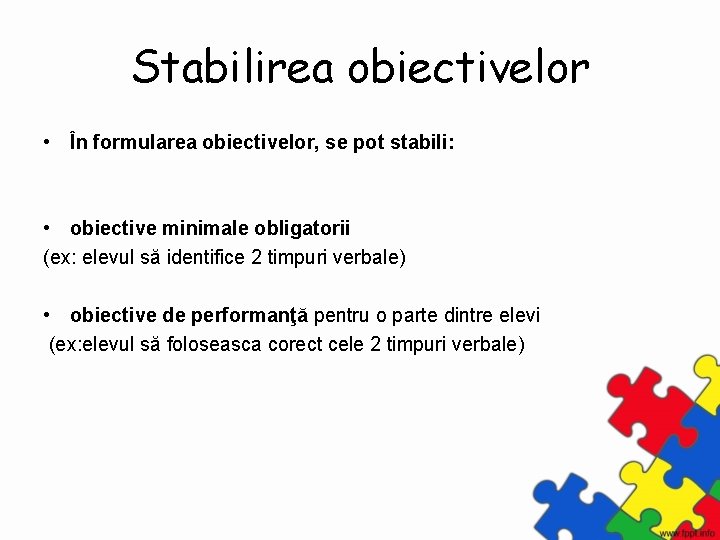 Stabilirea obiectivelor

• În formularea obiectivelor, se pot stabili:

• obiective minimale obligatorii
(ex: elevul să identifice 2 timpuri verbale)

• obiective de performanţă pentru o parte dintre elevi
(ex:elevul să foloseasca corect cele 2 timpuri verbale)

www.fppt.info